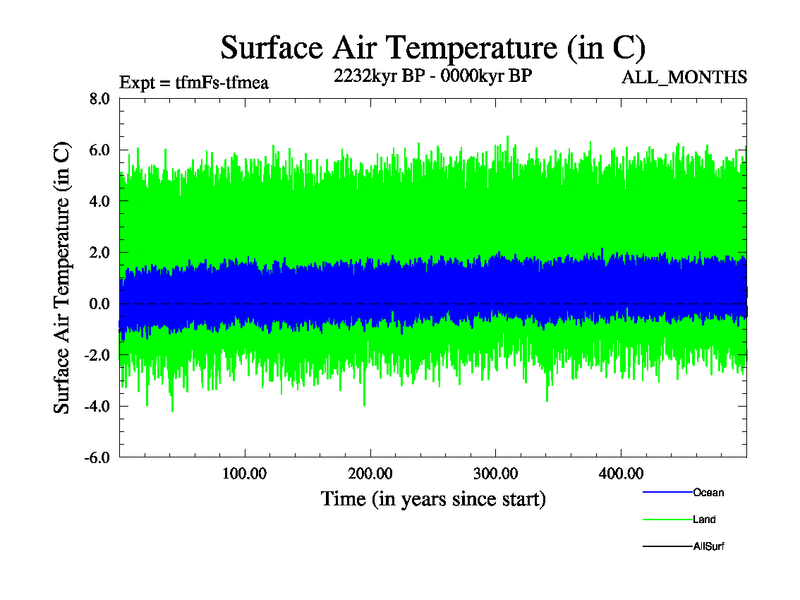 Surface Air Temperature (in C)

Expt = tfmFs-tfmea

2232kyr BP - 0000kyr BP

ALL_MONTHS

Surface Air Temperature (in C)

8.0
6.0
4.0
2.0
0.0
-2.0
-4.0
-6.0

100.00
200.00
300.00
400.00

Time (in years since start)

Ocean
Land
AllSurf